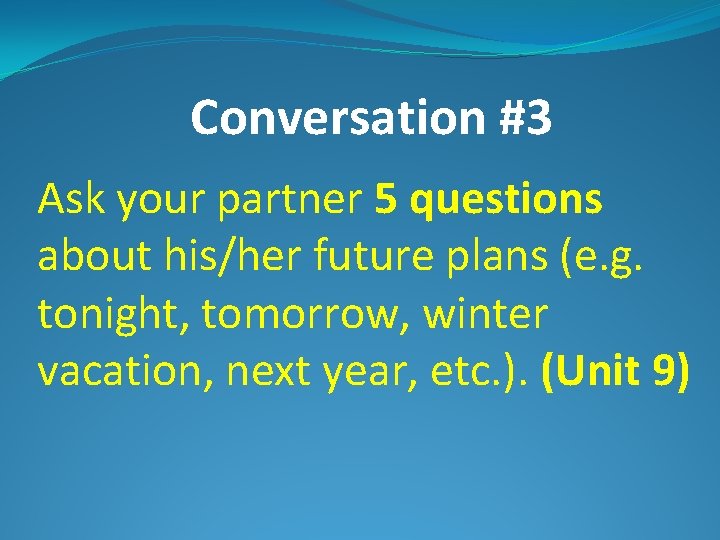 Conversation #3

Ask your partner 5 questions about his/her future plans (e.g. tonight, tomorrow, winter vacation, next year, etc.). (Unit 9)